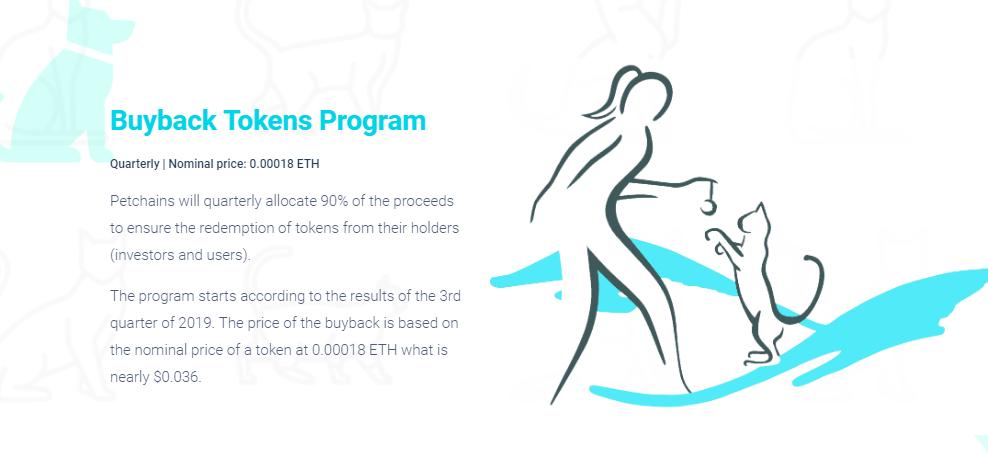 Buyback Tokens Program

Quarterly | Nominal price: 0.00018 ETH

Petchains will quarterly allocate 90% of the proceeds to ensure the redemption of tokens from their holders (investors and users).

The program starts according to the results of the 3rd quarter of 2019. The price of the buyback is based on the nominal price of a token at 0.00018 ETH what is nearly $0.036.